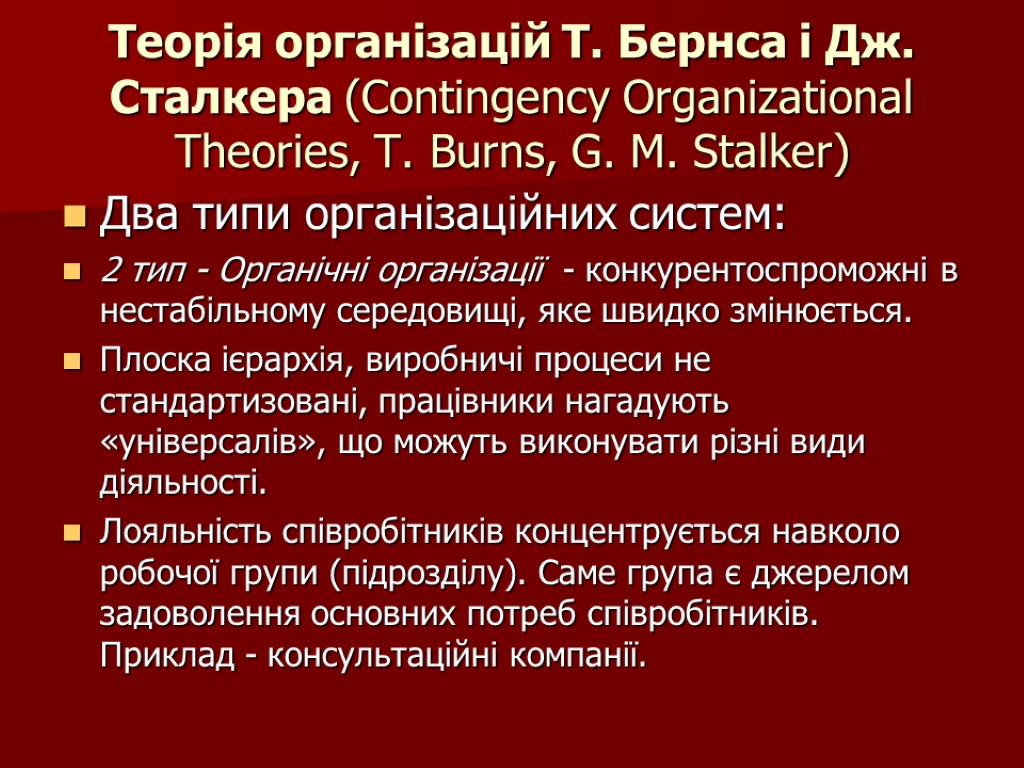 Теорія організацій Т. Бернса і Дж. Сталкера (Contingency Organizational Theories, T. Burns, G. M. Stalker)

Два типи організаційних систем:

2 тип - Органічні організації - конкурентоспроможні в нестабільному середовищі, яке швидко змінюється.

Плоска ієрархія, виробничі процеси не стандартизовані, працівники нагадують «універсалів», що можуть виконувати різні види діяльності.

Лояльність співробітників концентрується навколо робочої групи (підрозділу). Саме група є джерелом задоволення основних потреб співробітників. Приклад - консультаційні компанії.